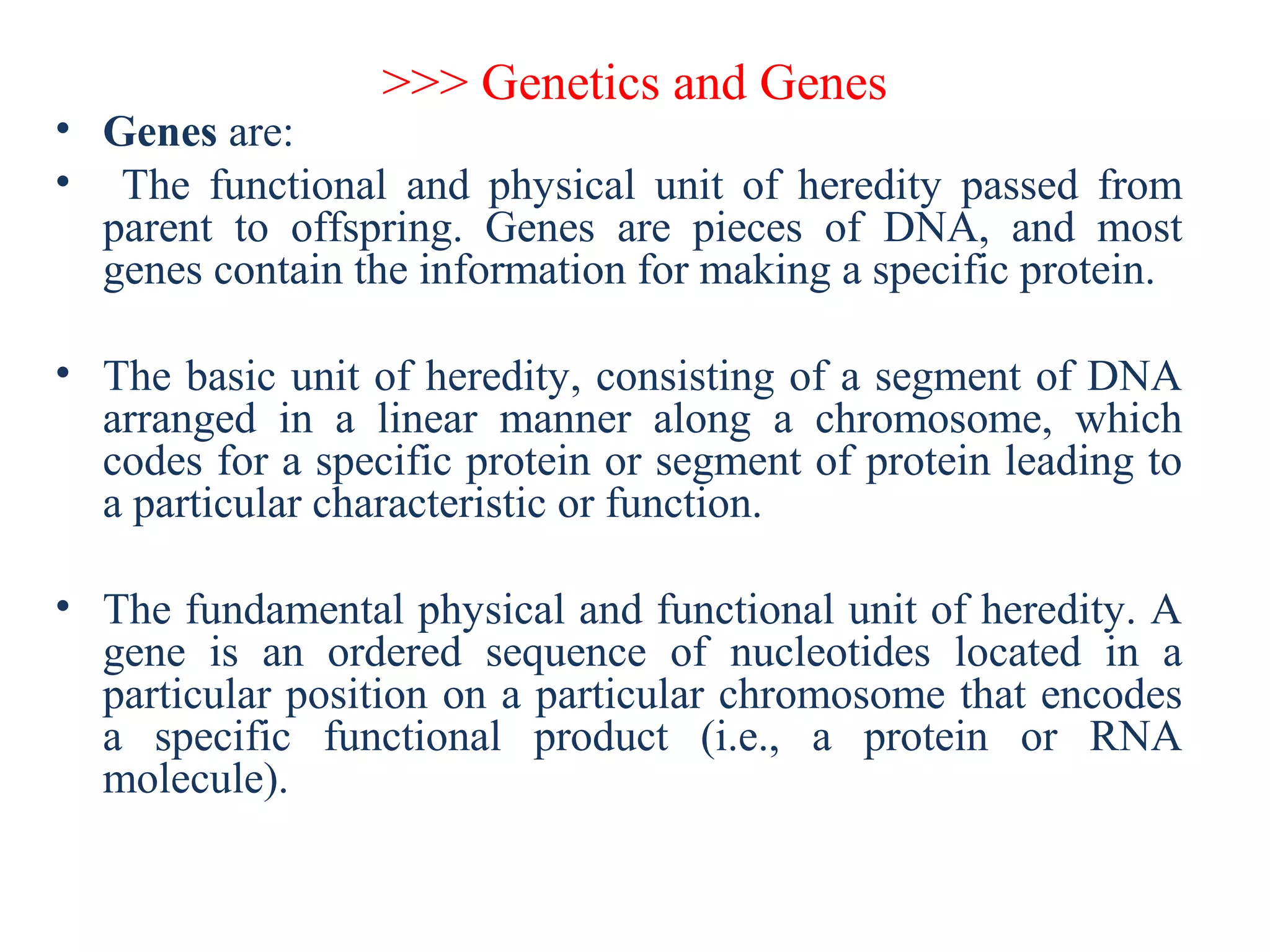 >>> Genetics and Genes

• Genes are:

• The functional and physical unit of heredity passed from parent to offspring. Genes are pieces of DNA, and most genes contain the information for making a specific protein.

• The basic unit of heredity, consisting of a segment of DNA arranged in a linear manner along a chromosome, which codes for a specific protein or segment of protein leading to a particular characteristic or function.

• The fundamental physical and functional unit of heredity. A gene is an ordered sequence of nucleotides located in a particular position on a particular chromosome that encodes a specific functional product (i.e., a protein or RNA molecule).